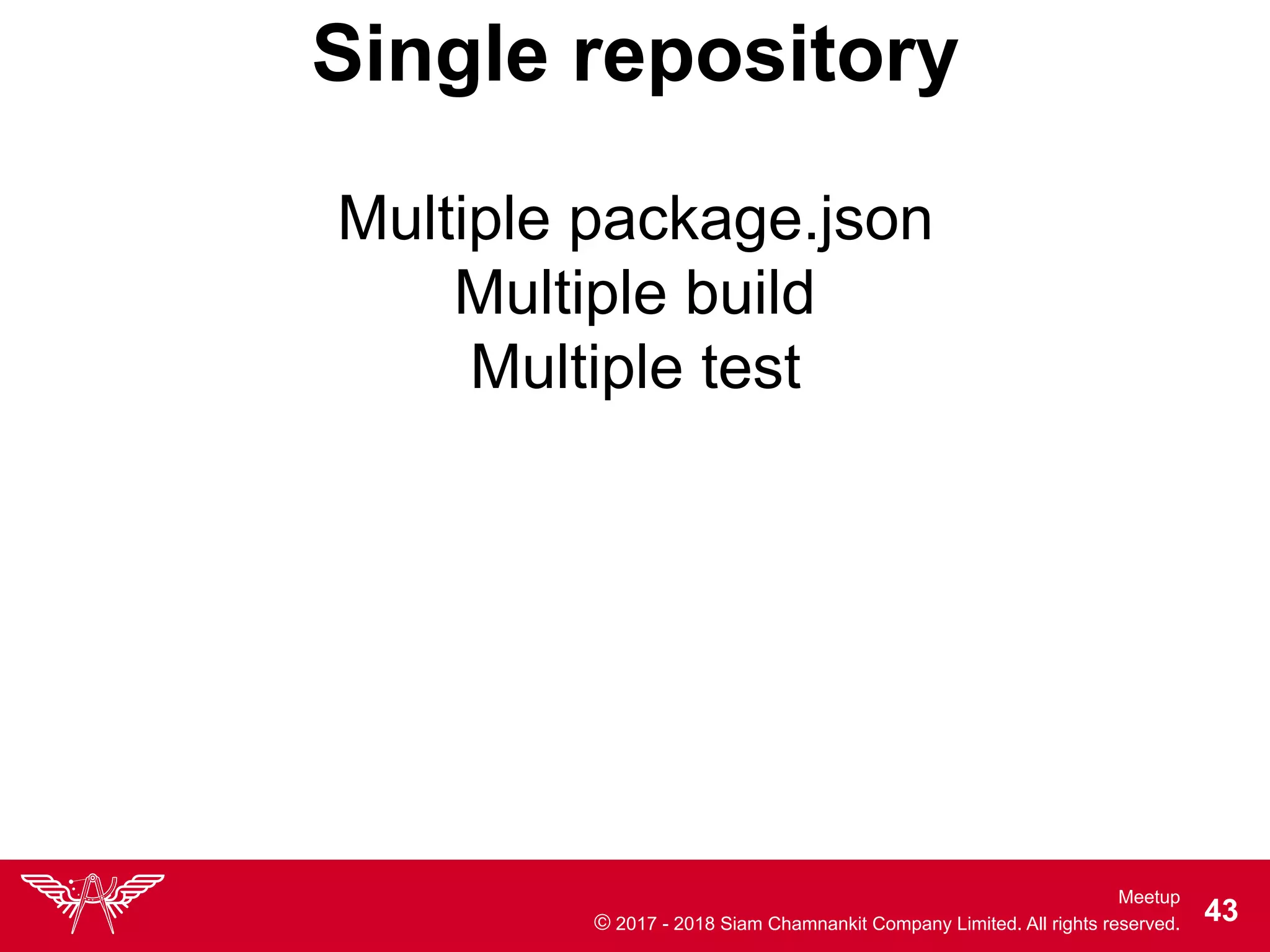 Single repository

Multiple package.json
Multiple build
Multiple test

Meetup
© 2017 - 2018 Siam Chamnankit Company Limited. All rights reserved.
43